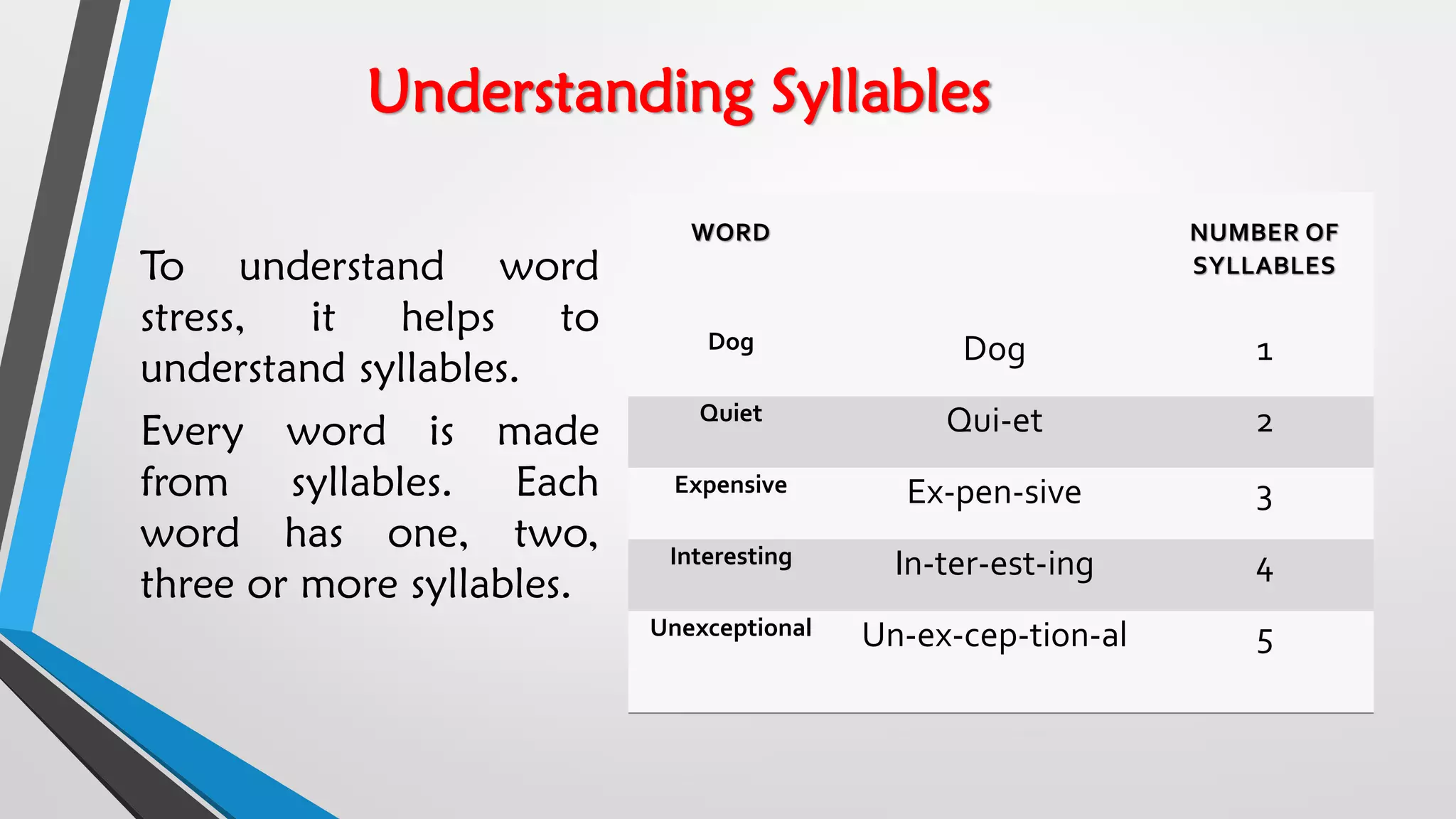 Understanding Syllables

To understand word stress, it helps to understand syllables.

Every word is made from syllables. Each word has one, two, three or more syllables.

| WORD | | NUMBER OF SYLLABLES |
|---|---|---|
| Dog | Dog | 1 |
| Quiet | Qui-et | 2 |
| Expensive | Ex-pen-sive | 3 |
| Interesting | In-ter-est-ing | 4 |
| Unexceptional | Un-ex-cep-tion-al | 5 |